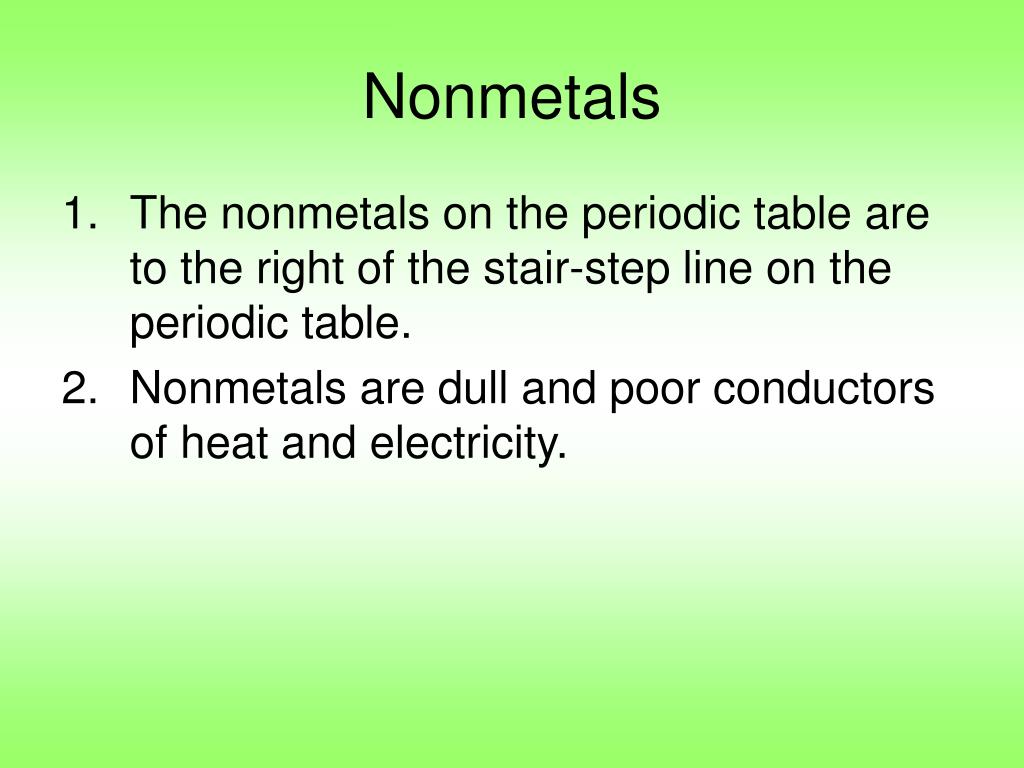 Nonmetals

1. The nonmetals on the periodic table are to the right of the stair-step line on the periodic table.
2. Nonmetals are dull and poor conductors of heat and electricity.